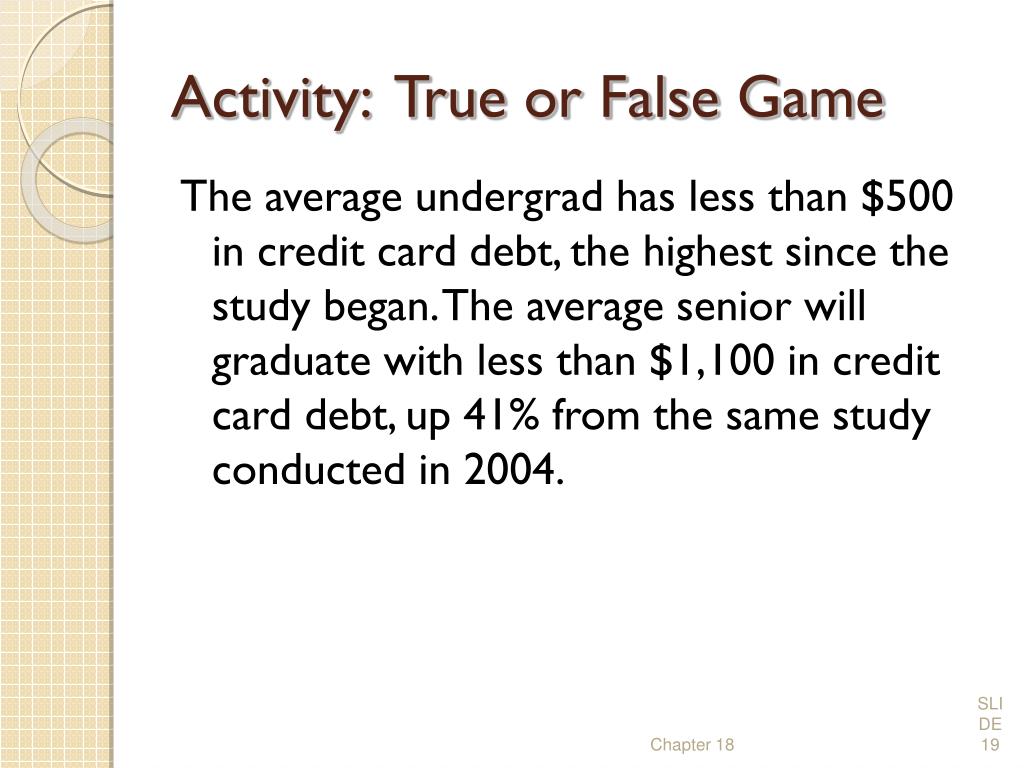 Activity: True or False Game

The average undergrad has less than \$500 in credit card debt, the highest since the study began. The average senior will graduate with less than \$1,100 in credit card debt, up 41% from the same study conducted in 2004.

Chapter 18

SLIDE 19